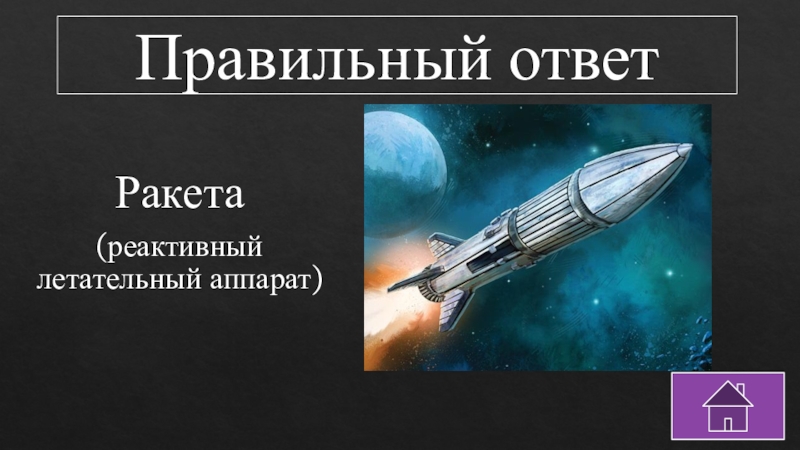 Правильный ответ

Ракета

(реактивный летательный аппарат)